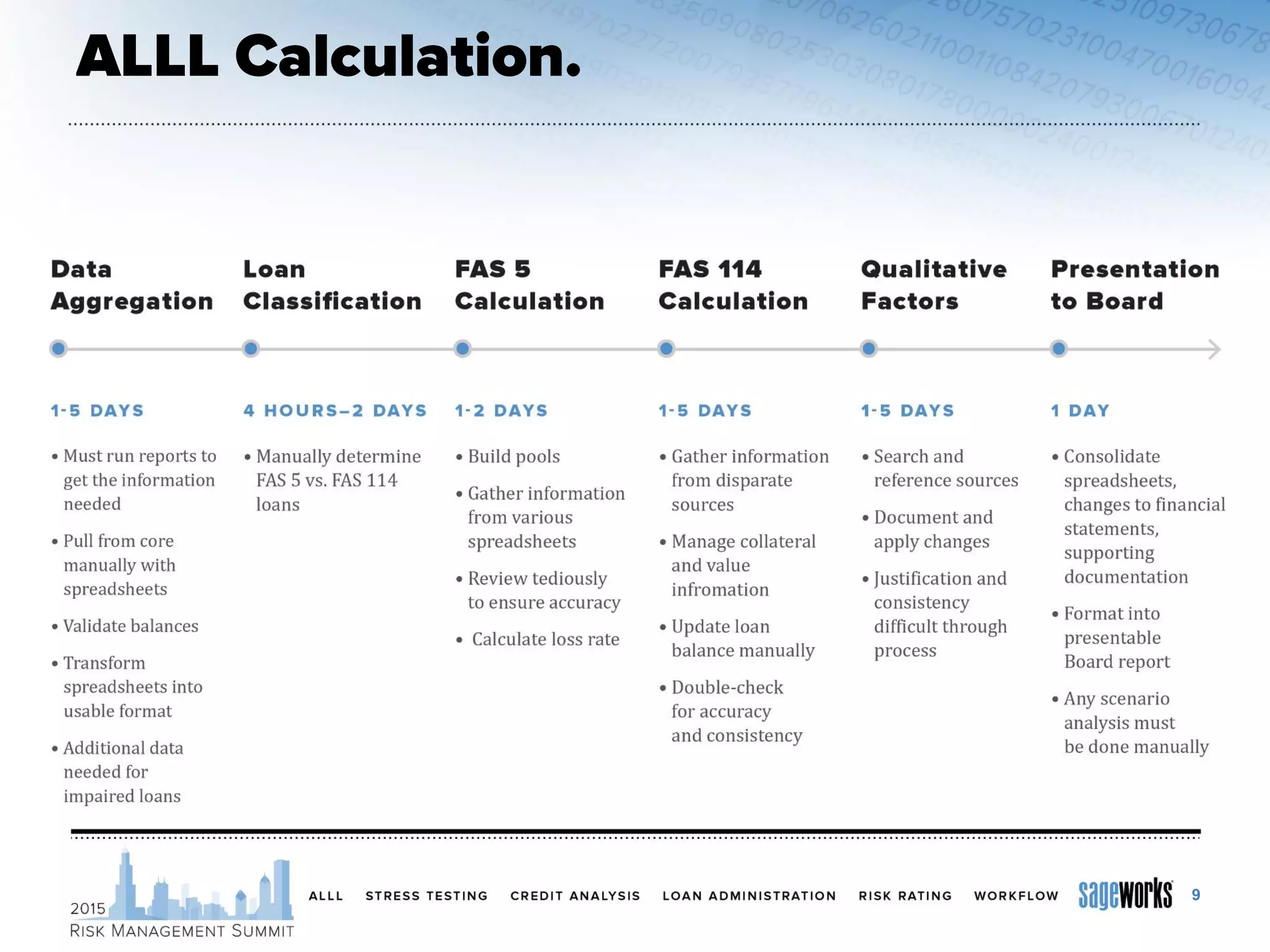 ALLL Calculation.

Data Aggregation

1-5 DAYS

• Must run reports to get the information needed

• Pull from core manually with spreadsheets

• Validate balances

• Transform spreadsheets into usable format

• Additional data needed for impaired loans

Loan Classification

4 HOURS–2 DAYS

• Manually determine FAS 5 vs. FAS 114 loans

FAS 5 Calculation

1-2 DAYS

• Build pools

• Gather information from various spreadsheets

• Review tediously to ensure accuracy

• Calculate loss rate

FAS 114 Calculation

1-5 DAYS

• Gather information from disparate sources

• Manage collateral and value infromation

• Update loan balance manually

• Double-check for accuracy and consistency

Qualitative Factors

1-5 DAYS

• Search and reference sources

• Document and apply changes

• Justification and consistency difficult through process

Presentation to Board

1 DAY

• Consolidate spreadsheets, changes to financial statements, supporting documentation

• Format into presentable Board report

• Any scenario analysis must be done manually

2015 RISK MANAGEMENT SUMMIT

ALLL STRESS TESTING CREDIT ANALYSIS LOAN ADMINISTRATION RISK RATING WORKFLOW sageworks 9